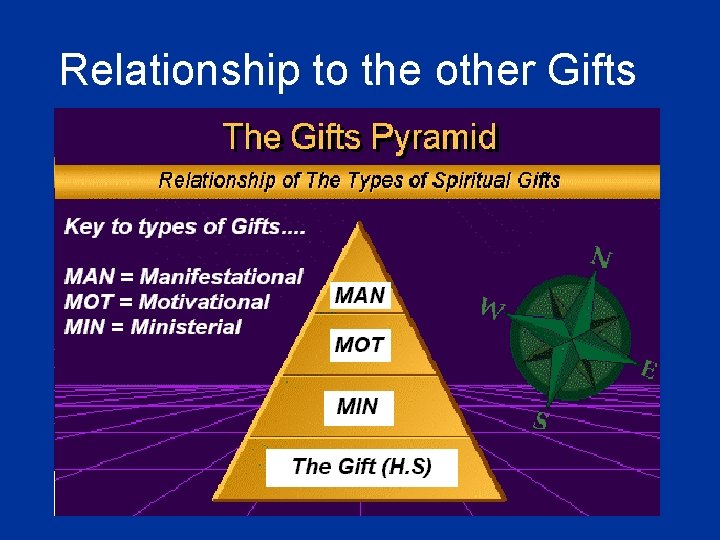 Relationship to the other Gifts

The Gifts Pyramid

Relationship of The Types of Spiritual Gifts

Key to types of Gifts....

MAN = Manifestational
MOT = Motivational
MIN = Ministerial

MAN

MOT

MIN

The Gift (H.S)

N
W
E
S